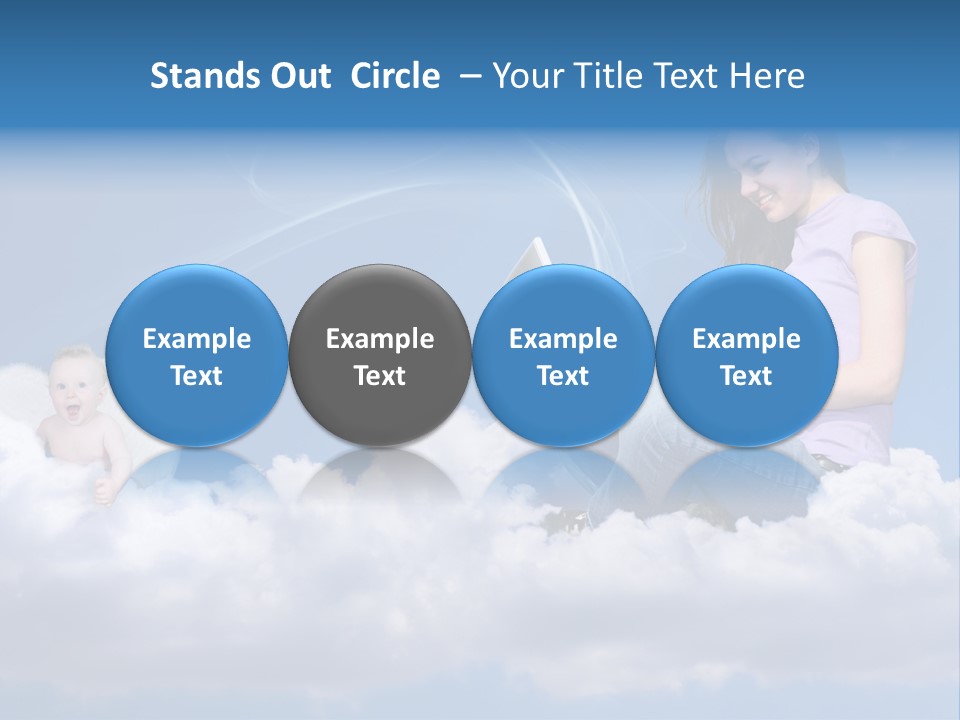 Stands Out Circle – Your Title Text Here

Example Text

Example Text

Example Text

Example Text